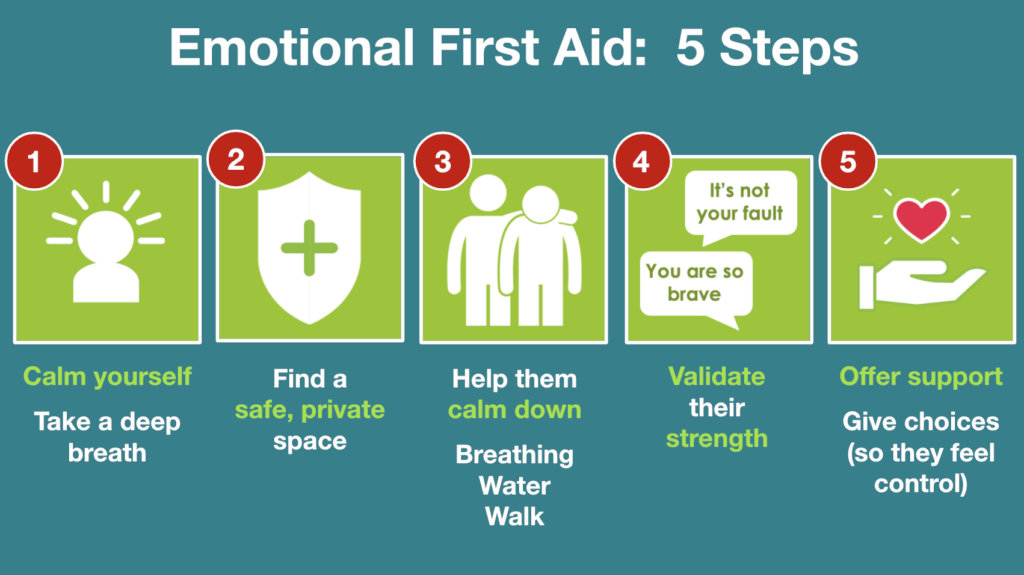 Emotional First Aid: 5 Steps

1

Calm yourself

Take a deep breath

2

Find a safe, private space

3

Help them calm down

Breathing
Water
Walk

4

It's not your fault

You are so brave

Validate their strength

5

Offer support

Give choices (so they feel control)